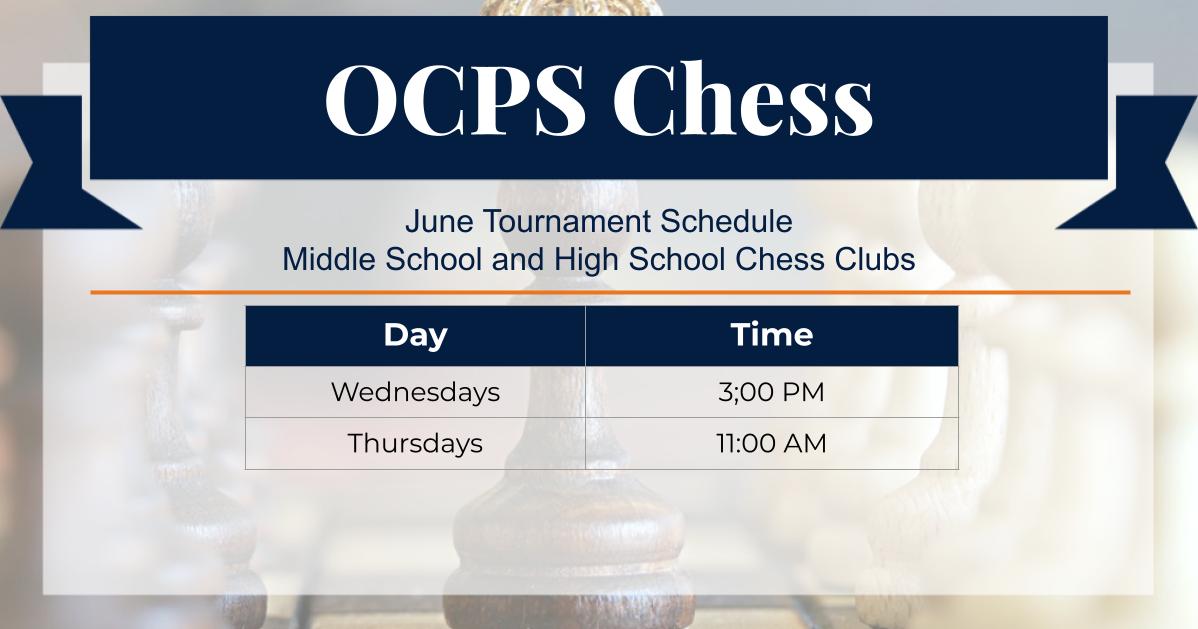 OCPS Chess

June Tournament Schedule
Middle School and High School Chess Clubs

| Day | Time |
|---|---|
| Wednesdays | 3;00 PM |
| Thursdays | 11:00 AM |